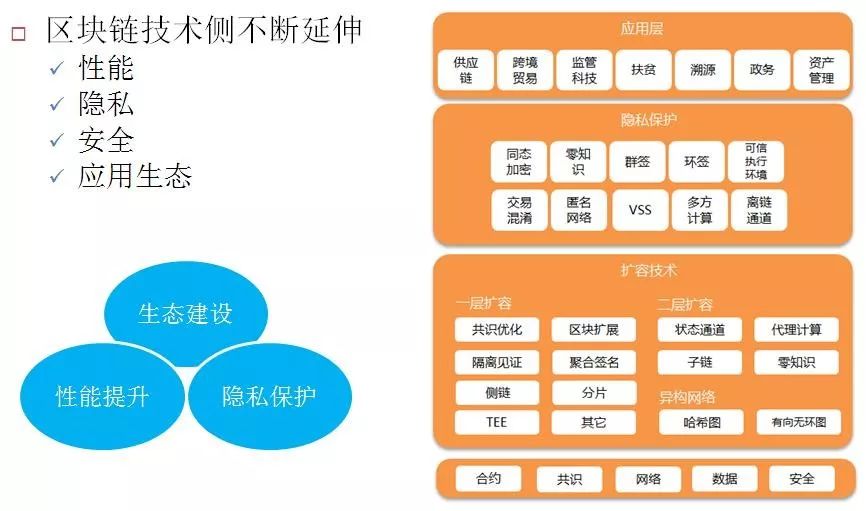 □ 区块链技术侧不断延伸
✓ 性能
✓ 隐私
✓ 安全
✓ 应用生态

生态建设
性能提升
隐私保护

应用层
供应链
跨境贸易
监管科技
扶贫
溯源
政务
资产管理

隐私保护
同态加密
零知识
群签
环签
可信执行环境
交易混淆
匿名网络
VSS
多方计算
离链通道

扩容技术
一层扩容
共识优化
区块扩展
隔离见证
聚合签名
侧链
分片
TEE
其它
二层扩容
状态通道
代理计算
子链
零知识
异构网络
哈希图
有向无环图

合约
共识
网络
数据
安全